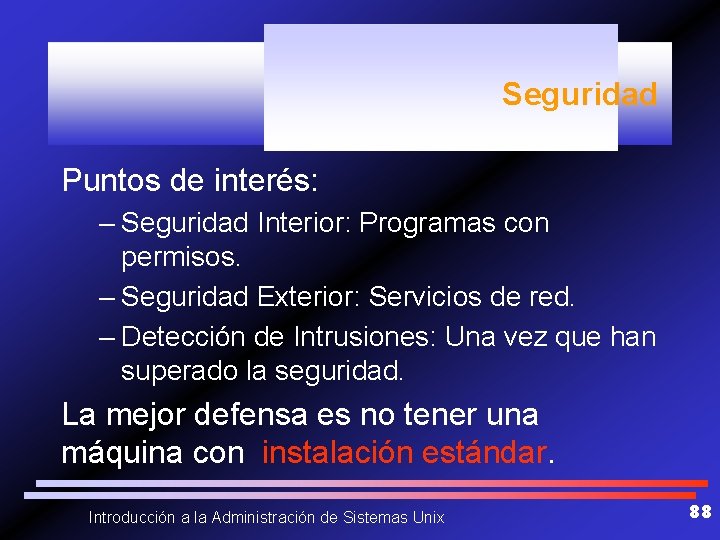 Seguridad

Puntos de interés:

– Seguridad Interior: Programas con permisos.

– Seguridad Exterior: Servicios de red.

– Detección de Intrusiones: Una vez que han superado la seguridad.

La mejor defensa es no tener una máquina con instalación estándar.

Introducción a la Administración de Sistemas Unix

88